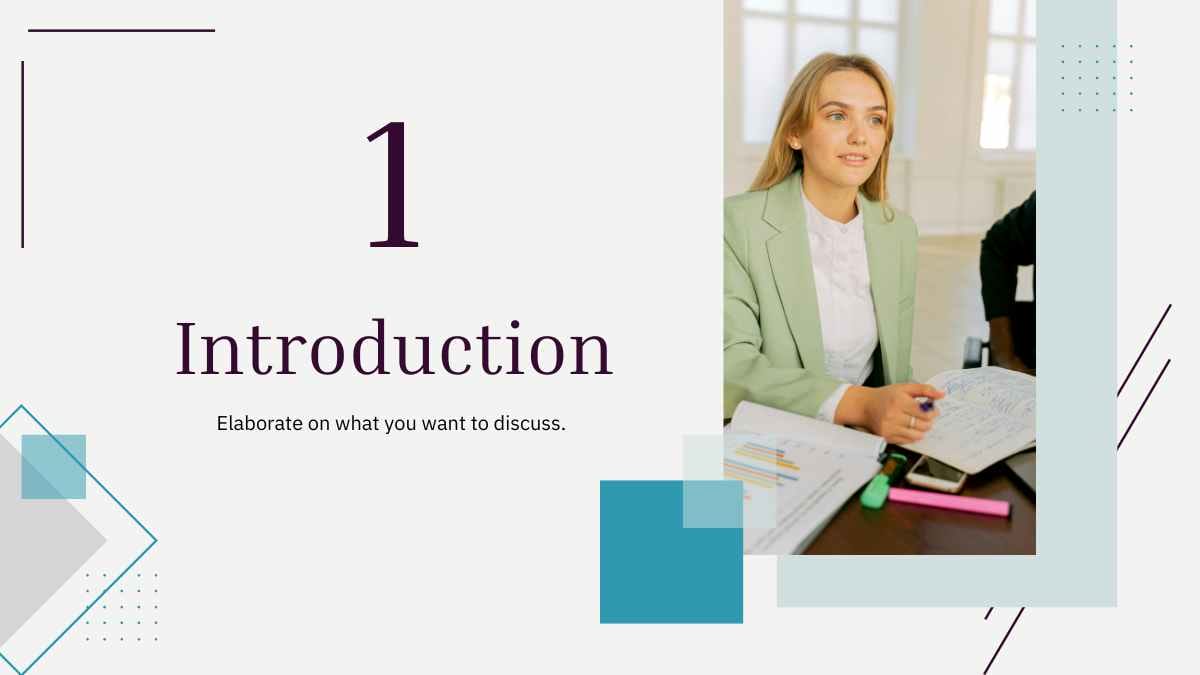 1

Introduction

Elaborate on what you want to discuss.